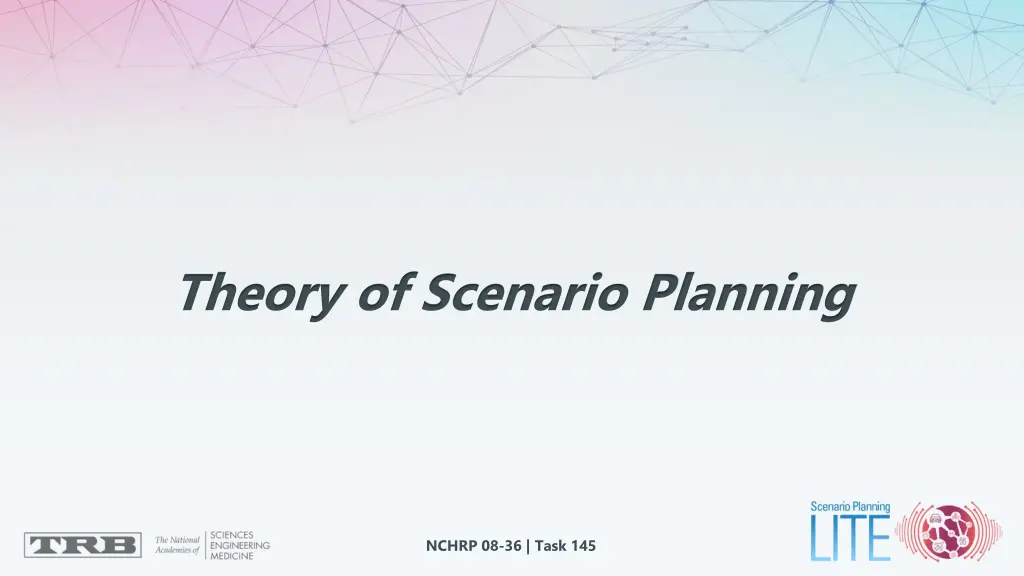 Theory of Scenario Planning

TRB

The National Academies of SCIENCES ENGINEERING MEDICINE

NCHRP 08-36 | Task 145

Scenario Planning LITE